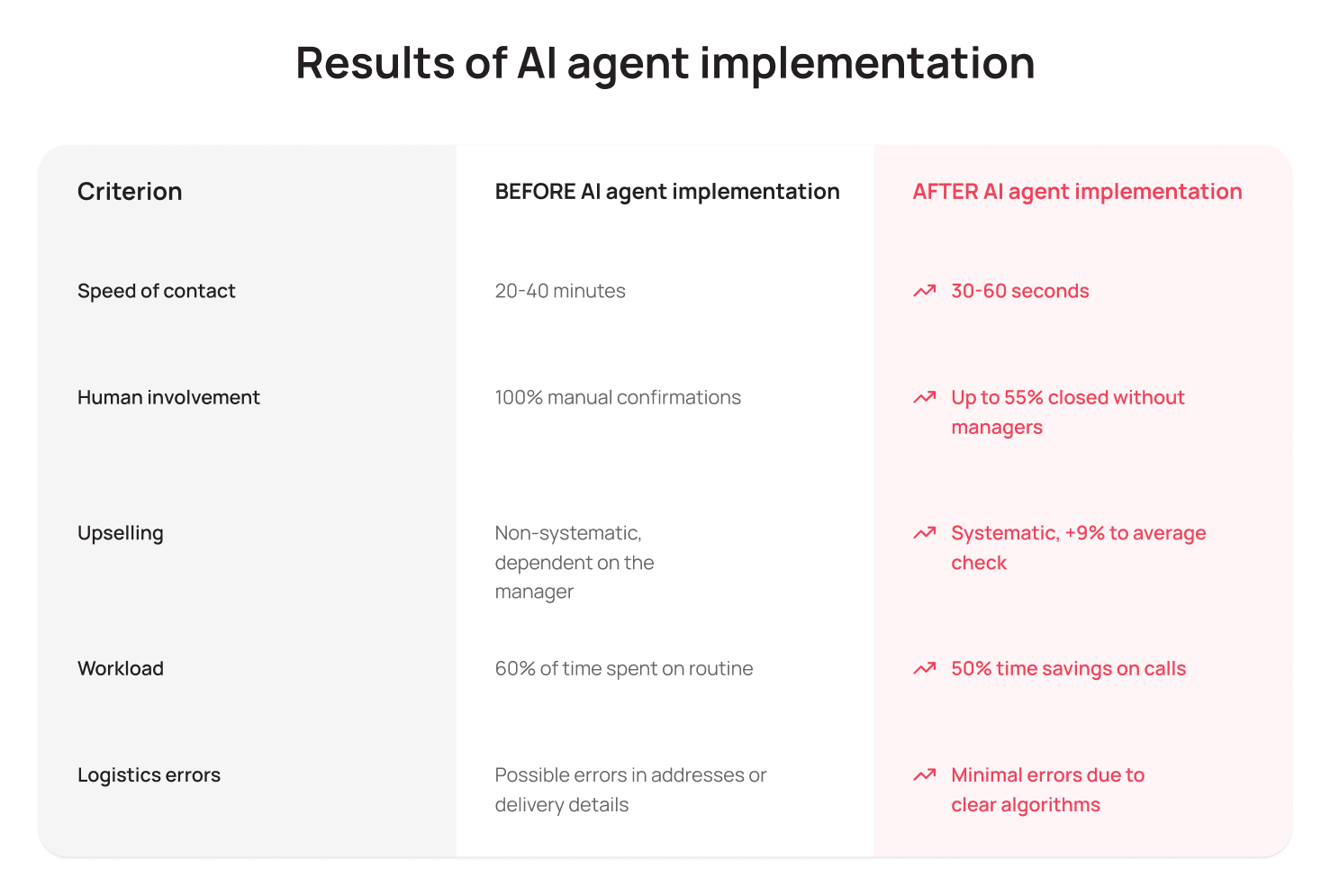 Results of AI agent implementation

| Criterion | BEFORE AI agent implementation | AFTER AI agent implementation |
|---|---|---|
| Speed of contact | 20-40 minutes | 30-60 seconds |
| Human involvement | 100% manual confirmations | Up to 55% closed without managers |
| Upselling | Non-systematic, dependent on the manager | Systematic, +9% to average check |
| Workload | 60% of time spent on routine | 50% time savings on calls |
| Logistics errors | Possible errors in addresses or delivery details | Minimal errors due to clear algorithms |